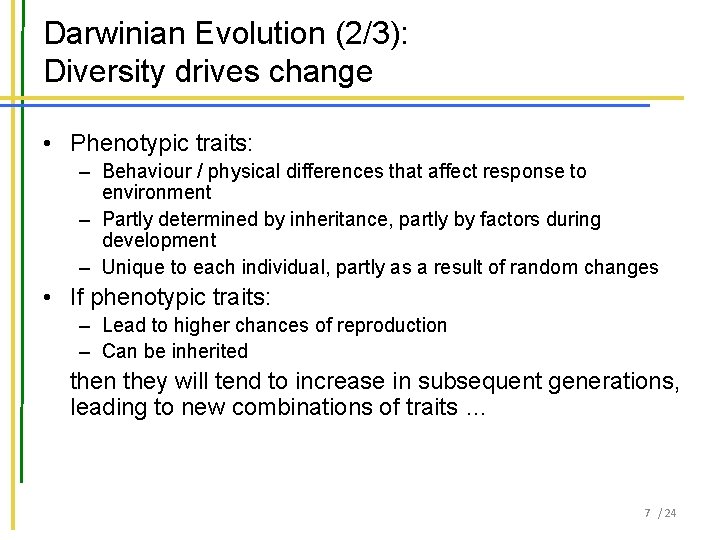 Darwinian Evolution (2/3):
Diversity drives change

• Phenotypic traits:
– Behaviour / physical differences that affect response to environment
– Partly determined by inheritance, partly by factors during development
– Unique to each individual, partly as a result of random changes
• If phenotypic traits:
– Lead to higher chances of reproduction
– Can be inherited

then they will tend to increase in subsequent generations, leading to new combinations of traits ...

7 / 24